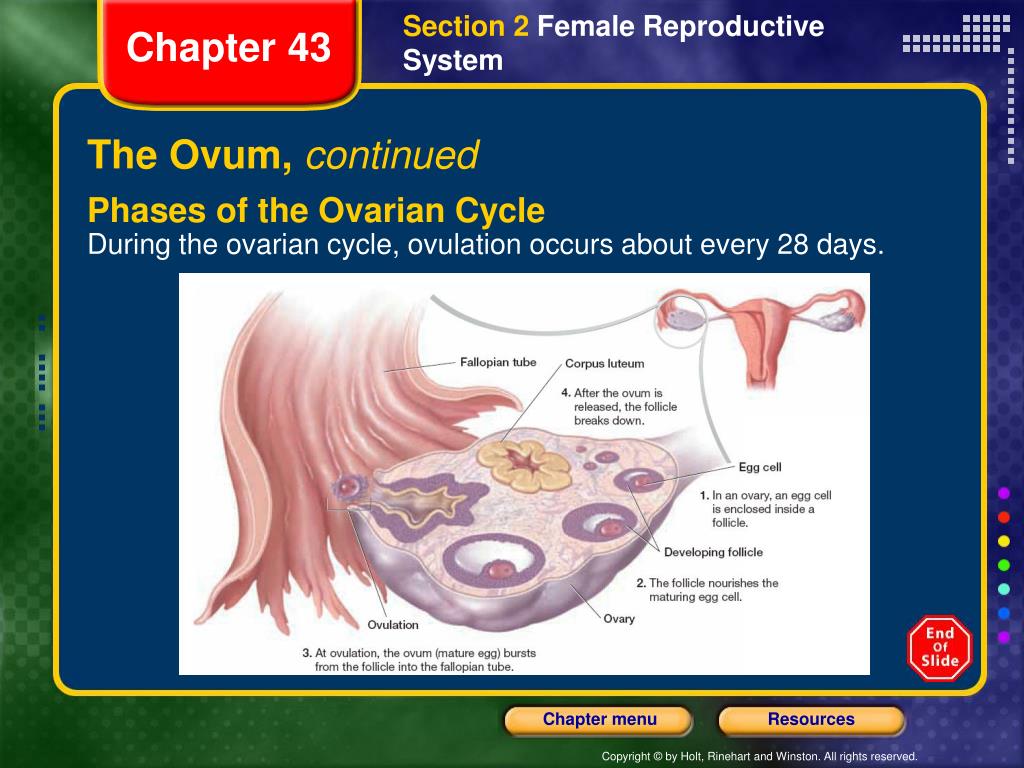 Chapter 43

Section 2 Female Reproductive System

The Ovum, continued

Phases of the Ovarian Cycle

During the ovarian cycle, ovulation occurs about every 28 days.

Fallopian tube

Corpus luteum

4. After the ovum is released, the follicle breaks down.

Egg cell

1. In an ovary, an egg cell is enclosed inside a follicle.

Developing follicle

2. The follicle nourishes the maturing egg cell.

Ovary

Ovulation

3. At ovulation, the ovum (mature egg) bursts from the follicle into the fallopian tube.

End Of Slide

Chapter menu

Resources

Copyright © by Holt, Rinehart and Winston. All rights reserved.